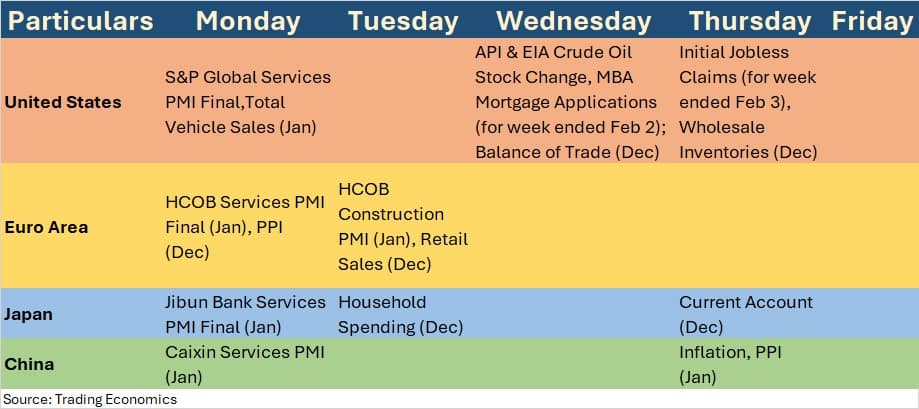 | Particulars | Monday | Tuesday | Wednesday | Thursday | Friday |
|---|---|---|---|---|---|
| United States | S&P Global Services PMI Final,Total Vehicle Sales (Jan) | | API & EIA Crude Oil Stock Change, MBA Mortgage Applications (for week ended Feb 2); Balance of Trade (Dec) | Initial Jobless Claims (for week ended Feb 3), Wholesale Inventories (Dec) | |
| Euro Area | HCOB Services PMI Final (Jan), PPI (Dec) | HCOB Construction PMI (Jan), Retail Sales (Dec) | | | |
| Japan | Jibun Bank Services PMI Final (Jan) | Household Spending (Dec) | | Current Account (Dec) | |
| China | Caixin Services PMI (Jan) | | | Inflation, PPI (Jan) | |

Source: Trading Economics